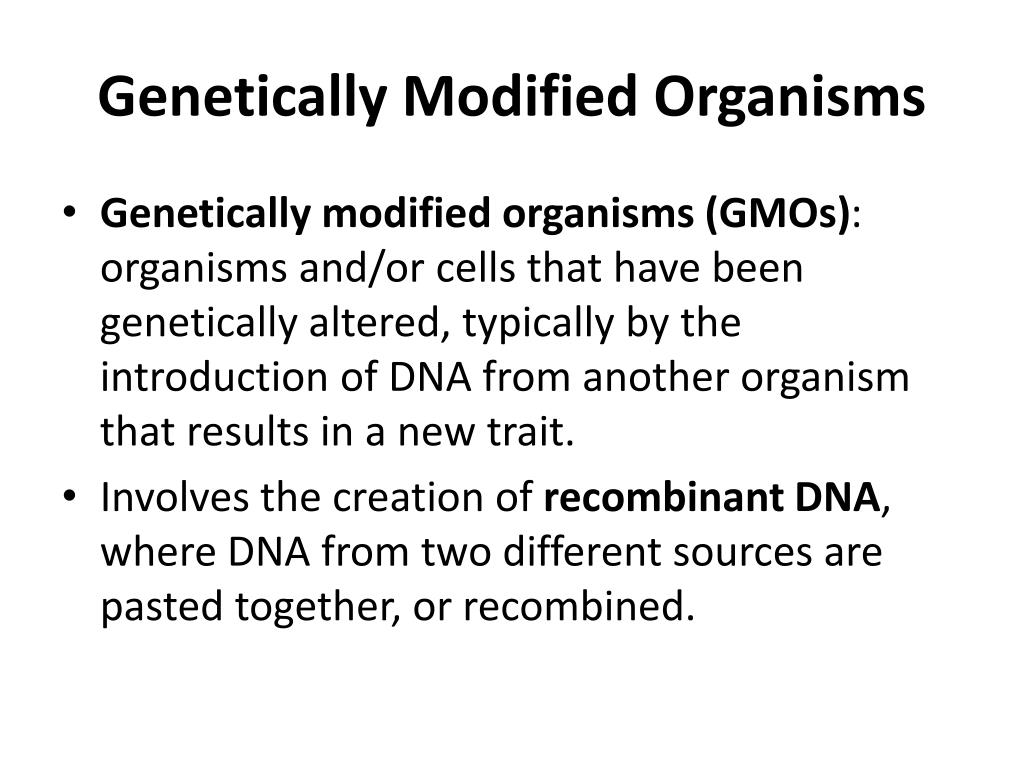 Genetically Modified Organisms

• Genetically modified organisms (GMOs): organisms and/or cells that have been genetically altered, typically by the introduction of DNA from another organism that results in a new trait.

• Involves the creation of recombinant DNA, where DNA from two different sources are pasted together, or recombined.